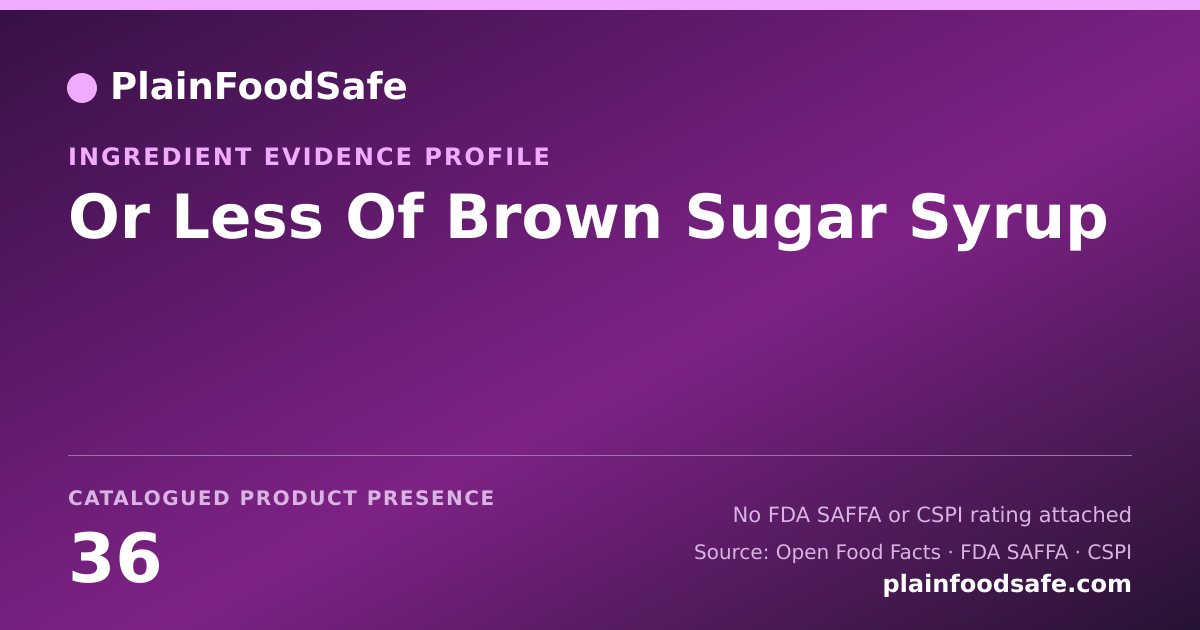 PlainFoodSafe

INGREDIENT EVIDENCE PROFILE

Or Less Of Brown Sugar Syrup

CATALOGUED PRODUCT PRESENCE

36

No FDA SAFFA or CSPI rating attached

Source: Open Food Facts · FDA SAFFA · CSPI

plainfoodsafe.com